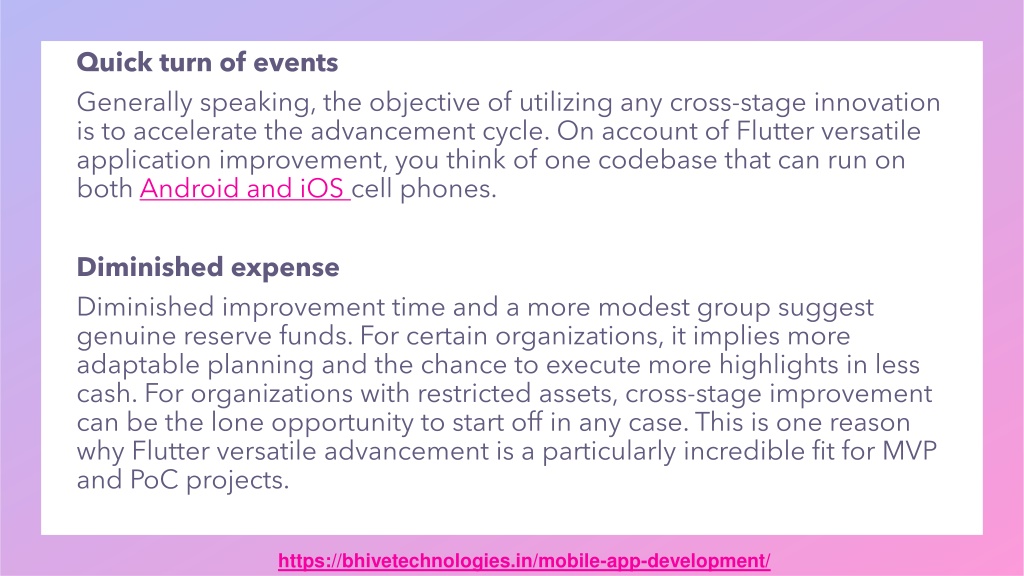 Quick turn of events

Generally speaking, the objective of utilizing any cross-stage innovation is to accelerate the advancement cycle. On account of Flutter versatile application improvement, you think of one codebase that can run on both Android and iOS cell phones.

Diminished expense

Diminished improvement time and a more modest group suggest genuine reserve funds. For certain organizations, it implies more adaptable planning and the chance to execute more highlights in less cash. For organizations with restricted assets, cross-stage improvement can be the lone opportunity to start off in any case. This is one reason why Flutter versatile advancement is a particularly incredible fit for MVP and PoC projects.

https://bhivetechnologies.in/mobile-app-development/